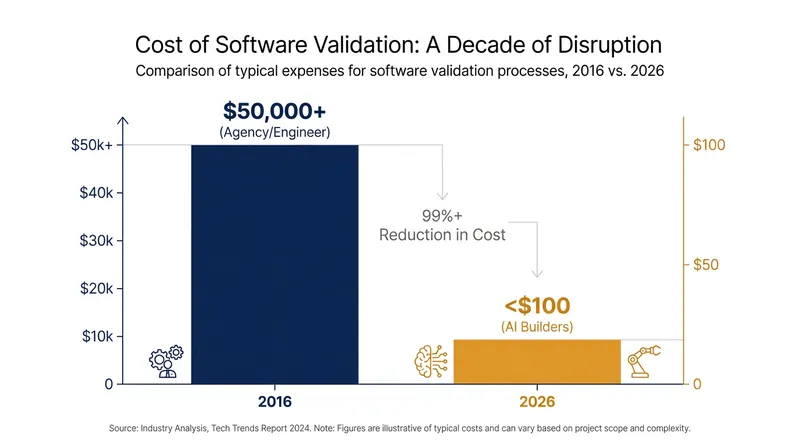 Cost of Software Validation: A Decade of Disruption
Comparison of typical expenses for software validation processes, 2016 vs. 2026

$50,000+
(Agency/Engineer)

$50k+
$40k
$30k
$20k
$10k
0

99%+
Reduction in Cost

<$100
(AI Builders)

$100
$50
0

2016
2026

Source: Industry Analysis, Tech Trends Report 2024. Note: Figures are illustrative of typical costs and can vary based on project scope and complexity.